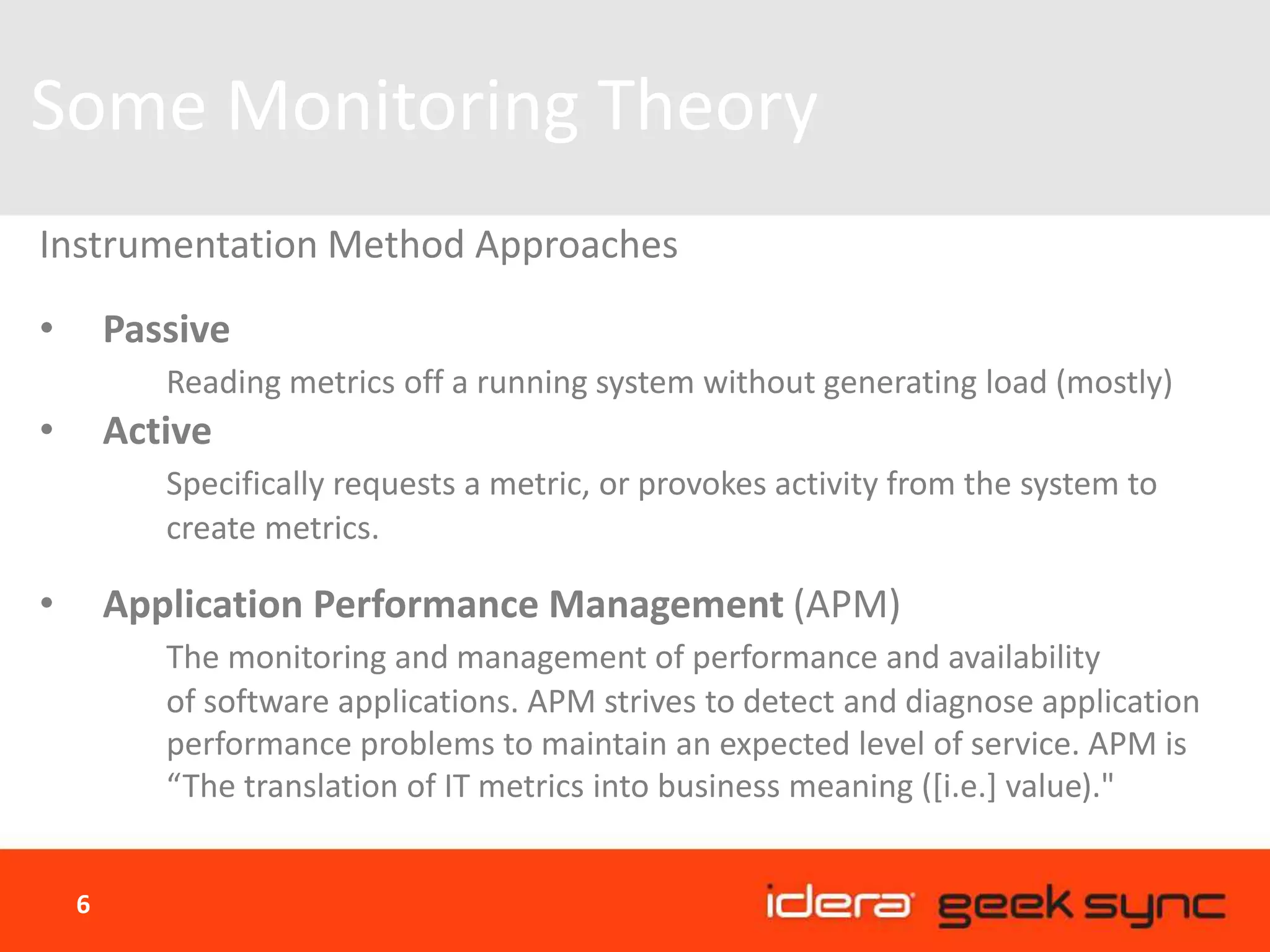 Some Monitoring Theory

Instrumentation Method Approaches

• Passive

Reading metrics off a running system without generating load (mostly)

• Active

Specifically requests a metric, or provokes activity from the system to create metrics.

• Application Performance Management (APM)

The monitoring and management of performance and availability of software applications. APM strives to detect and diagnose application performance problems to maintain an expected level of service. APM is “The translation of IT metrics into business meaning ([i.e.] value)."

6

idera geek sync